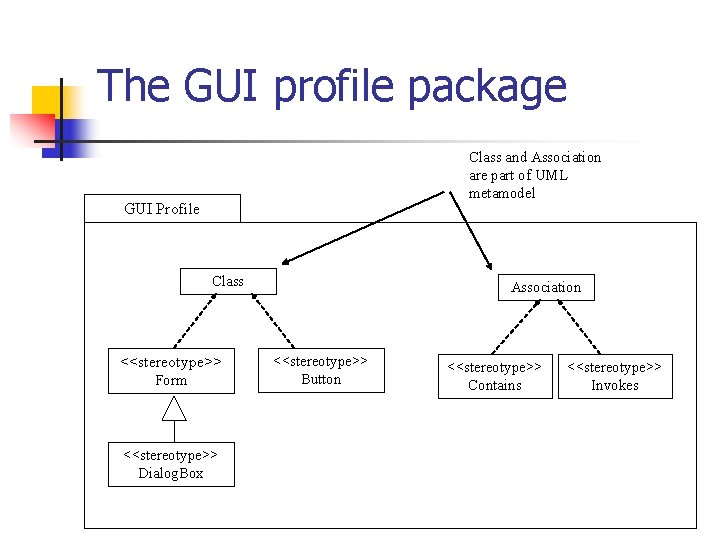 The GUI profile package

Class and Association are part of UML metamodel

GUI Profile

Class

Association

<<stereotype>>
Form

<<stereotype>>
Button

<<stereotype>>
Contains

<<stereotype>>
Invokes

<<stereotype>>
DialogBox